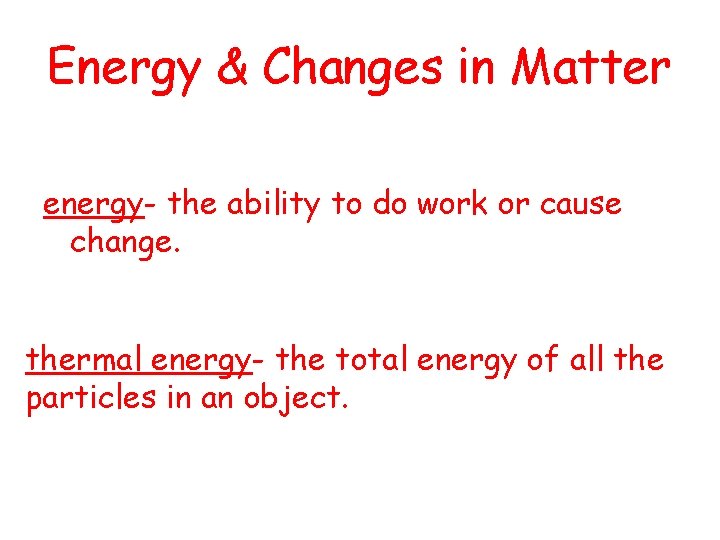 Energy & Changes in Matter

energy- the ability to do work or cause change.

thermal energy- the total energy of all the particles in an object.